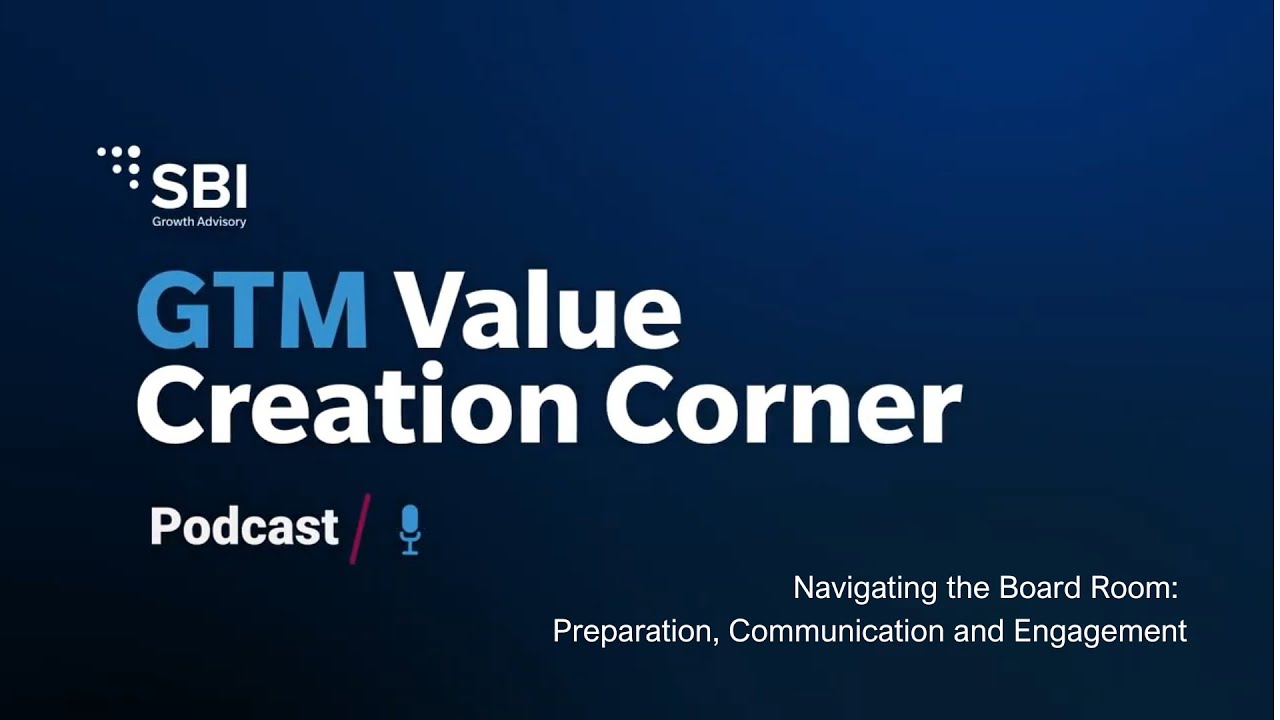 SBI
Growth Advisory

GTM Value Creation Corner

Podcast /

Navigating the Board Room: Preparation, Communication and Engagement